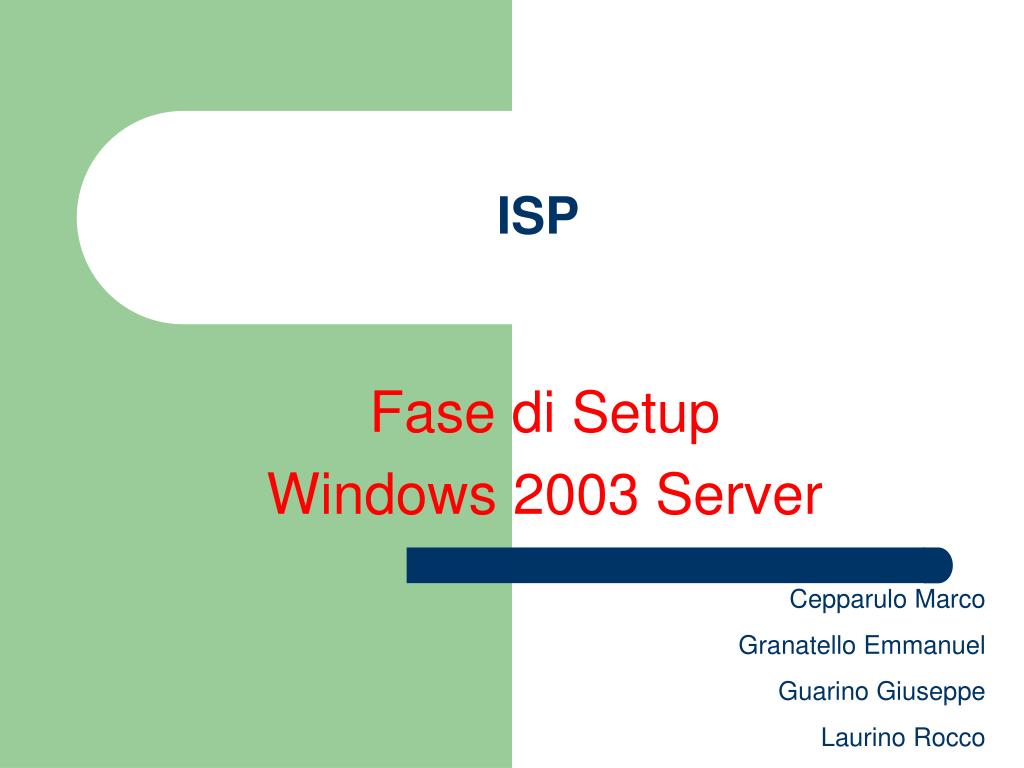 ISP

Fase di Setup
Windows 2003 Server

Cepparulo Marco
Granatello Emmanuel
Guarino Giuseppe
Laurino Rocco